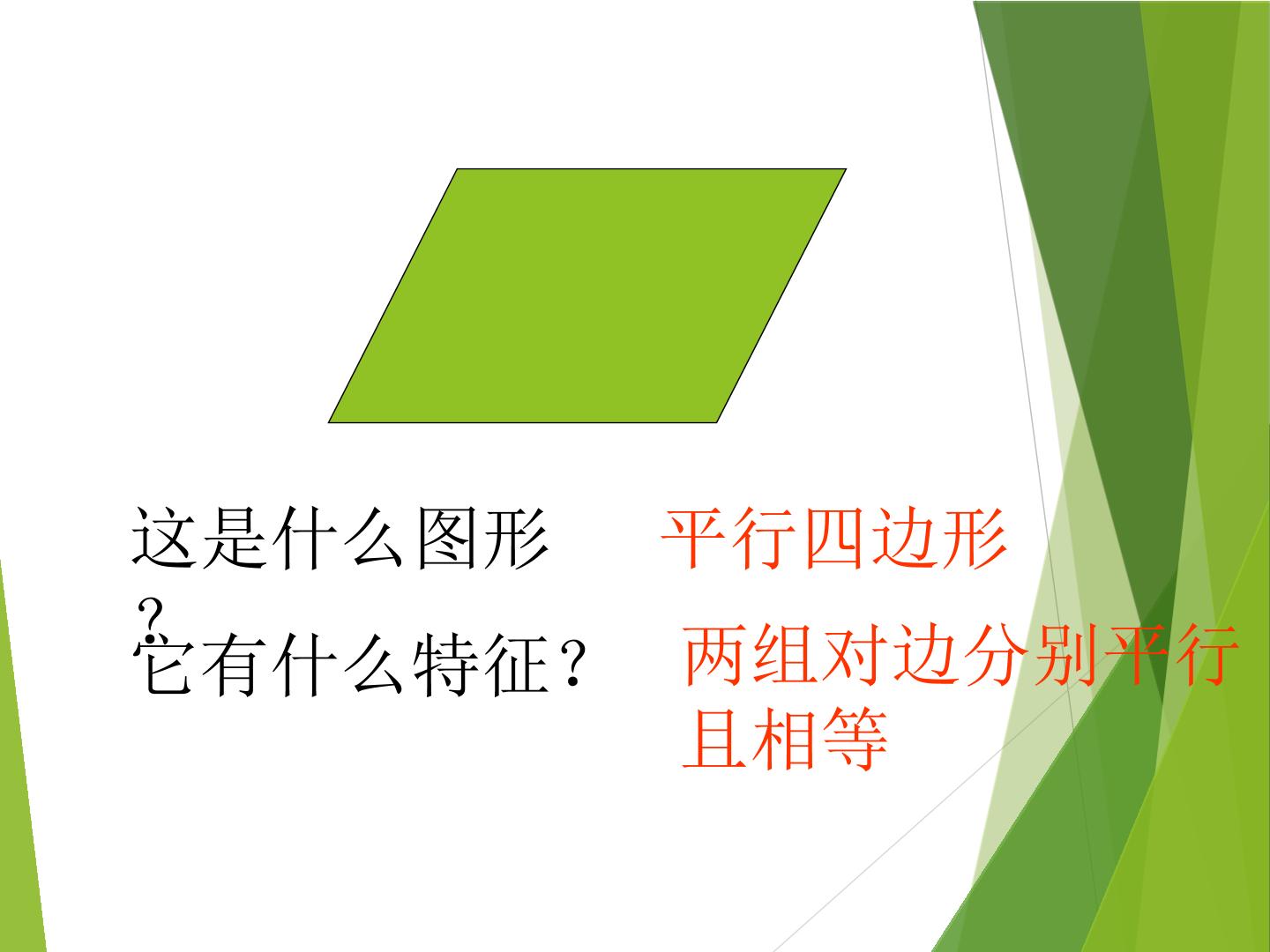 这是什么图形？

平行四边形

它有什么特征？

两组对边分别平行且相等